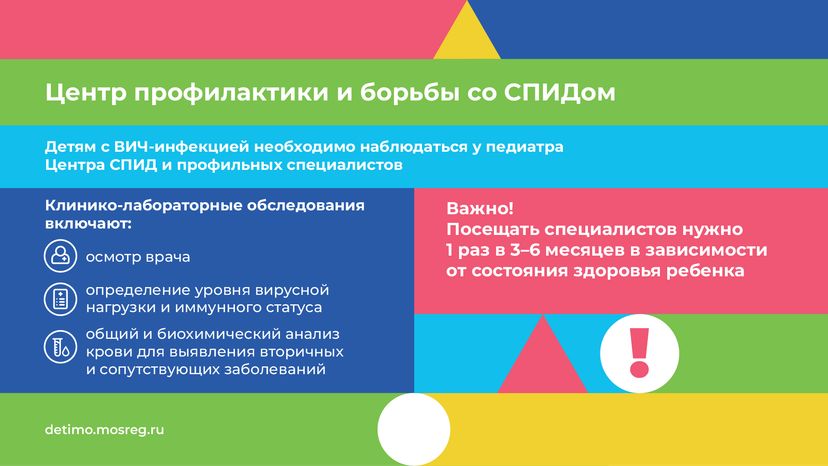 Центр профилактики и борьбы со СПИДом

Детям с ВИЧ-инфекцией необходимо наблюдаться у педиатра Центра СПИД и профильных специалистов

Клинико-лабораторные обследования включают:

осмотр врача

определение уровня вирусной нагрузки и иммунного статуса

общий и биохимический анализ крови для выявления вторичных и сопутствующих заболеваний

Важно!
Посещать специалистов нужно 1 раз в 3–6 месяцев в зависимости от состояния здоровья ребенка

!

detimo.mosreg.ru